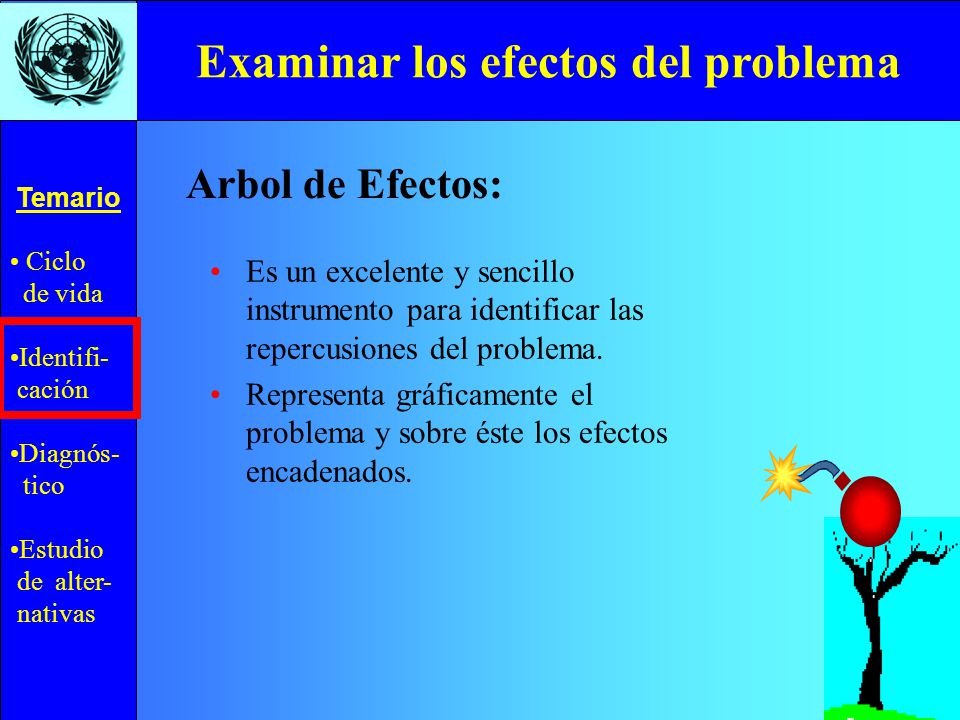 Examinar los efectos del problema

Temario

• Ciclo de vida

•Identificación

•Diagnóstico

•Estudio de alternativas

Arbol de Efectos:

• Es un excelente y sencillo instrumento para identificar las repercusiones del problema.

• Representa gráficamente el problema y sobre éste los efectos encadenados.